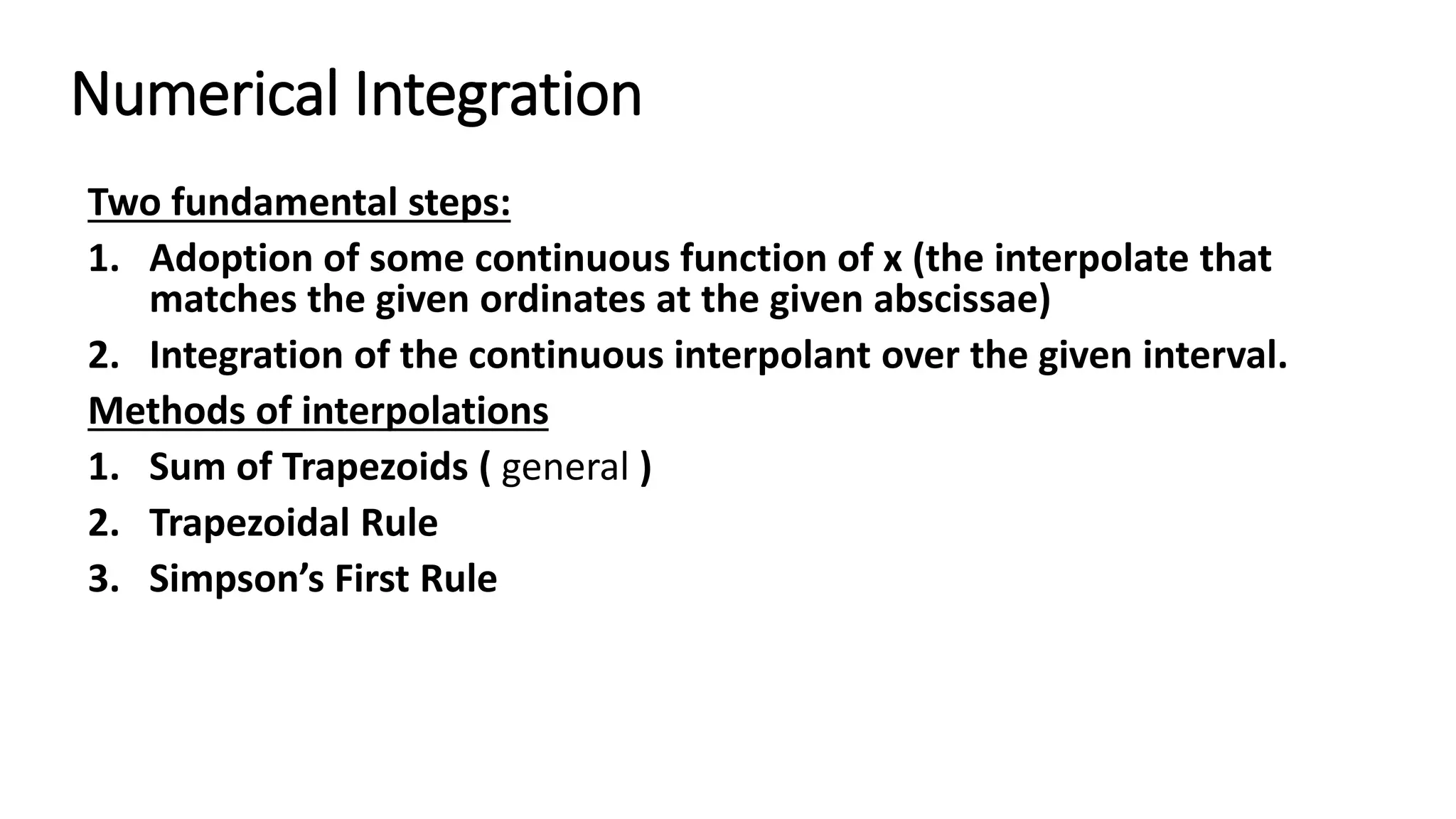 Numerical Integration

Two fundamental steps:

1. Adoption of some continuous function of x (the interpolate that matches the given ordinates at the given abscissae)
2. Integration of the continuous interpolant over the given interval.

Methods of interpolations

1. Sum of Trapezoids ( general )
2. Trapezoidal Rule
3. Simpson’s First Rule